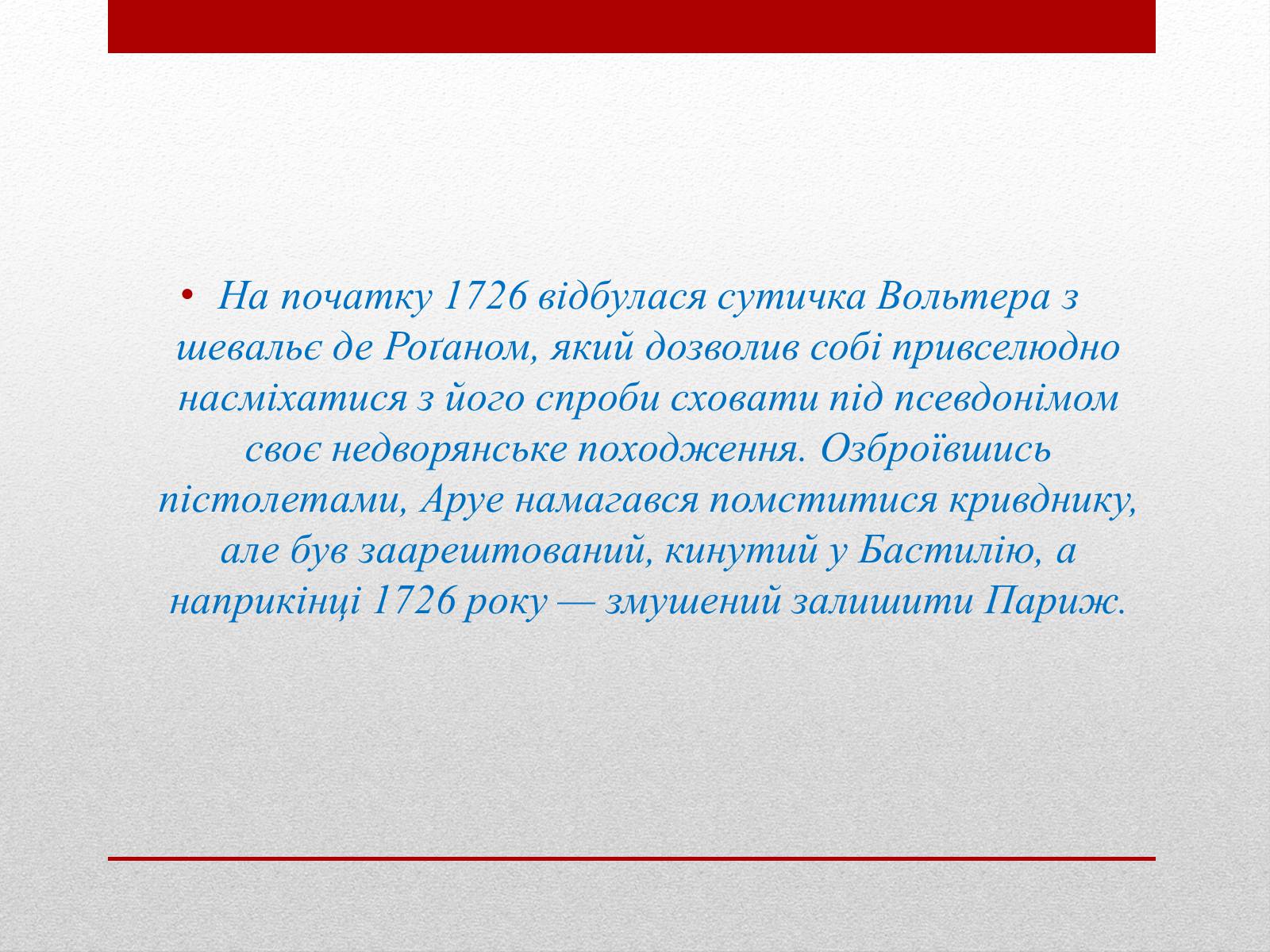 • На початку 1726 відбулася сутичка Вольтера з шевальє де Роганом, який дозволив собі привселюдно насміхатися з його спроби сховати під псевдонімом своє недворянське походження. Озброївшись пістолетами, Аруе намагався помститися кривднику, але був заарештований, кинутий у Бастилію, а наприкінці 1726 року — змушений залишити Париж.